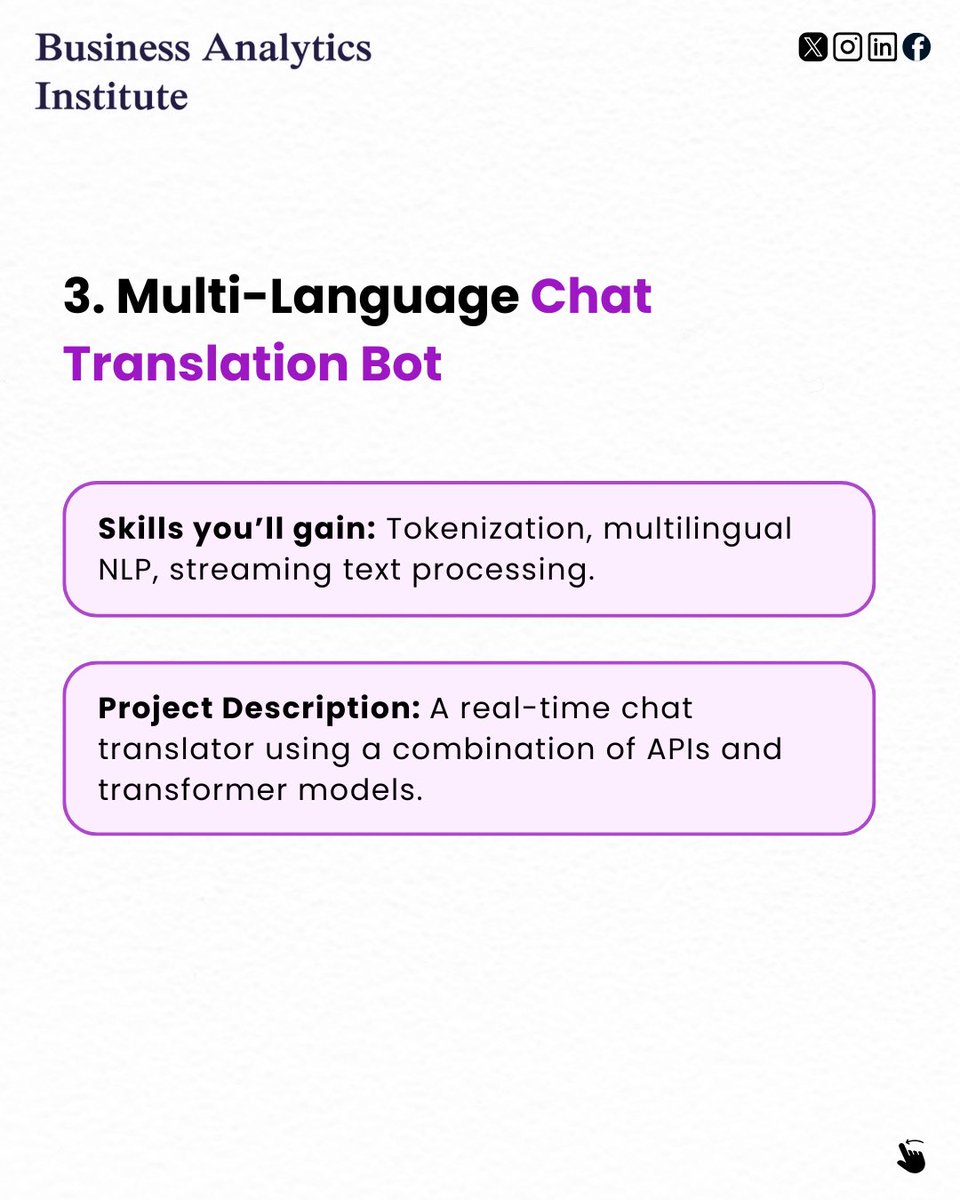 Business Analytics Institute

3. Multi-Language Chat Translation Bot

Skills you'll gain: Tokenization, multilingual NLP, streaming text processing.

Project Description: A real-time chat translator using a combination of APIs and transformer models.